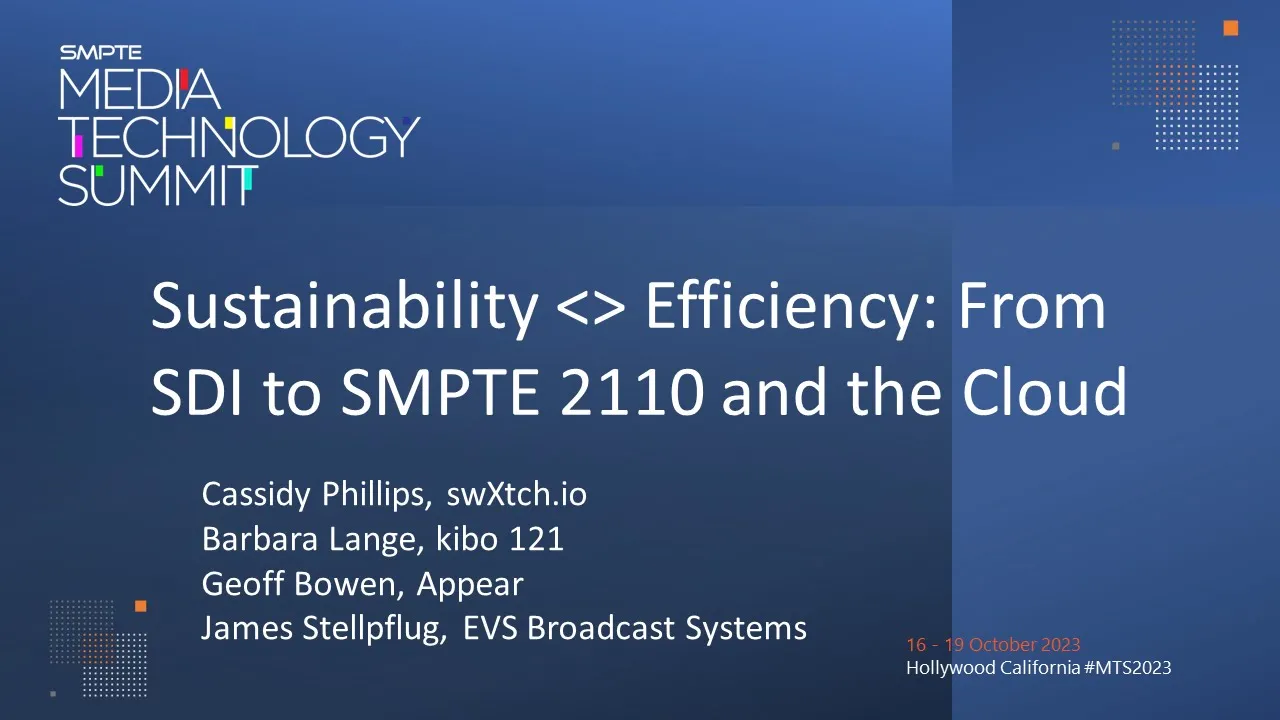 SMPTE
MEDIA
TECHNOLOGY
SUMMIT

Sustainability <> Efficiency: From SDI to SMPTE 2110 and the Cloud

Cassidy Phillips, swXtch.io
Barbara Lange, kibo 121
Geoff Bowen, Appear
James Stellpflug, EVS Broadcast Systems

16 - 19 October 2023
Hollywood California #MTS2023